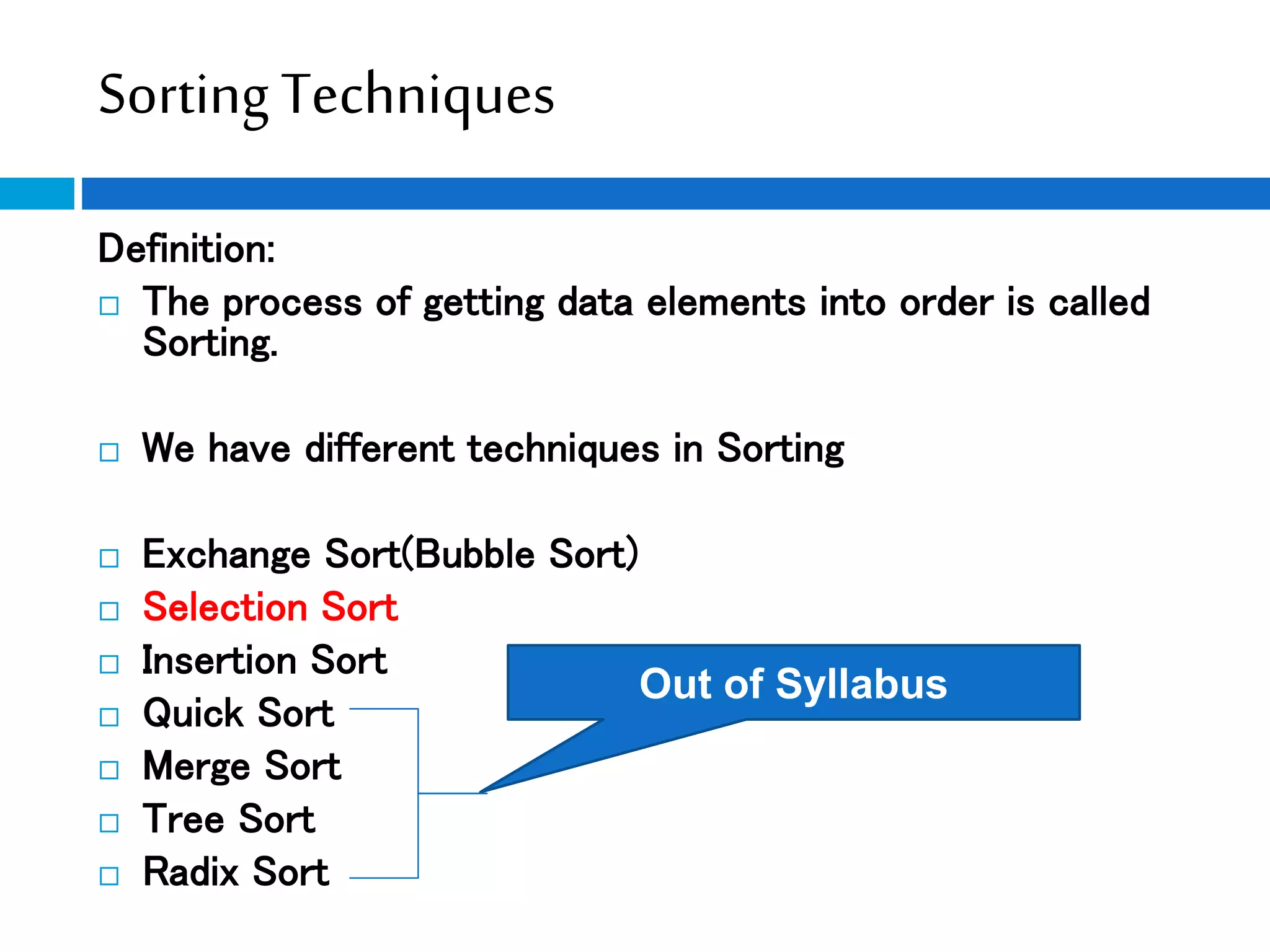 Sorting Techniques

Definition:

□ The process of getting data elements into order is called Sorting.

□ We have different techniques in Sorting

□ Exchange Sort(Bubble Sort)
□ Selection Sort
□ Insertion Sort
□ Quick Sort
□ Merge Sort
□ Tree Sort
□ Radix Sort

Out of Syllabus